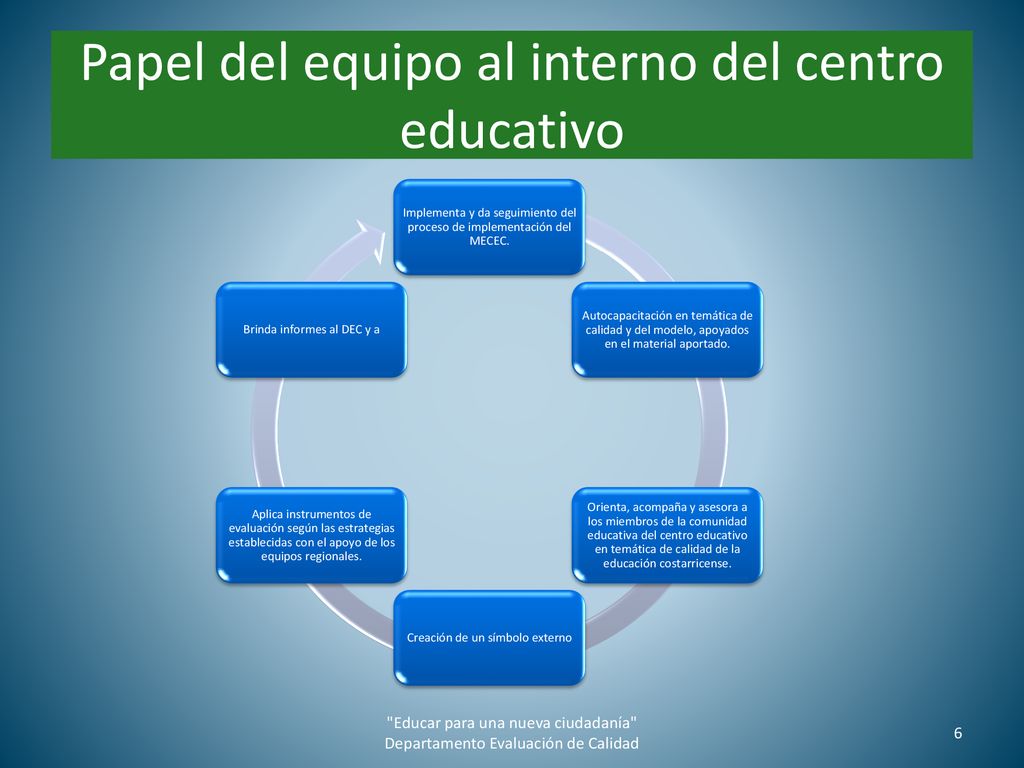 Papel del equipo al interno del centro educativo

Implementa y da seguimiento del proceso de implementación del MECEC.

Autocapacitación en temática de calidad y del modelo, apoyados en el material aportado.

Orienta, acompaña y asesora a los miembros de la comunidad educativa del centro educativo en temática de calidad de la educación costarricense.

Creación de un símbolo externo

Aplica instrumentos de evaluación según las estrategias establecidas con el apoyo de los equipos regionales.

Brinda informes al DEC y a

"Educar para una nueva ciudadanía"
Departamento Evaluación de Calidad

6